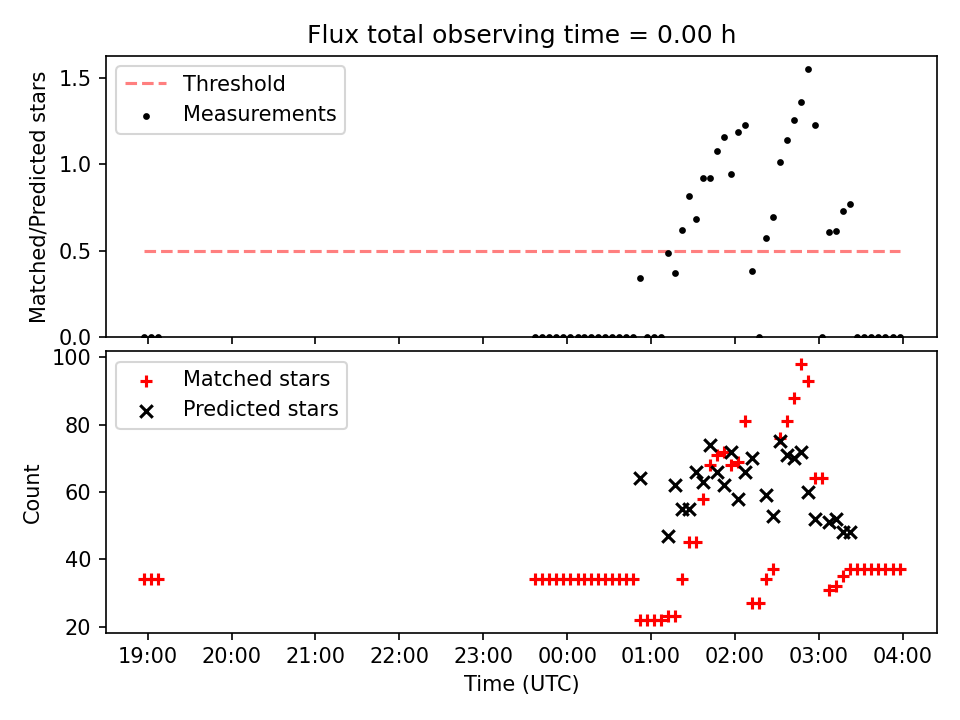 Flux total observing time = 0.00 h

Threshold
Measurements

Matched/Predicted stars

1.5
1.0
0.5
0.0

Matched stars
Predicted stars

Count

100
80
60
40
20

19:00
20:00
21:00
22:00
23:00
00:00
01:00
02:00
03:00
04:00

Time (UTC)